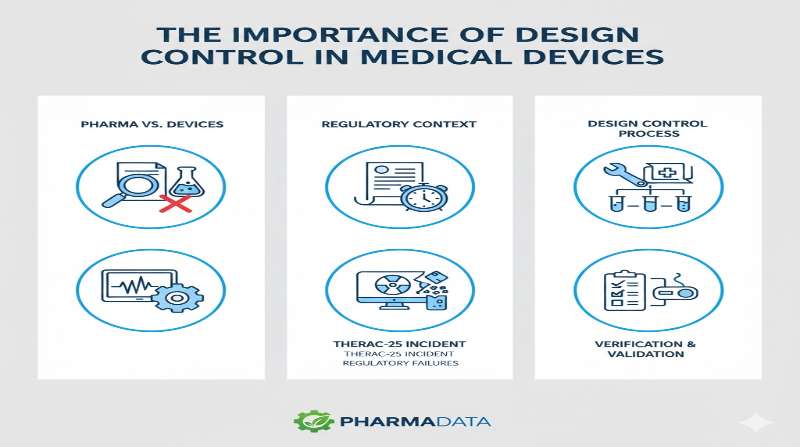 THE IMPORTANCE OF DESIGN CONTROL IN MEDICAL DEVICES

PHARMA VS. DEVICES

REGULATORY CONTEXT

THERAC-25 INCIDENT
THERAC-25 INCIDENT
REGULATORY FAILURES

DESIGN CONTROL PROCESS

VERIFICATION & VALIDATION

PHARMADATA